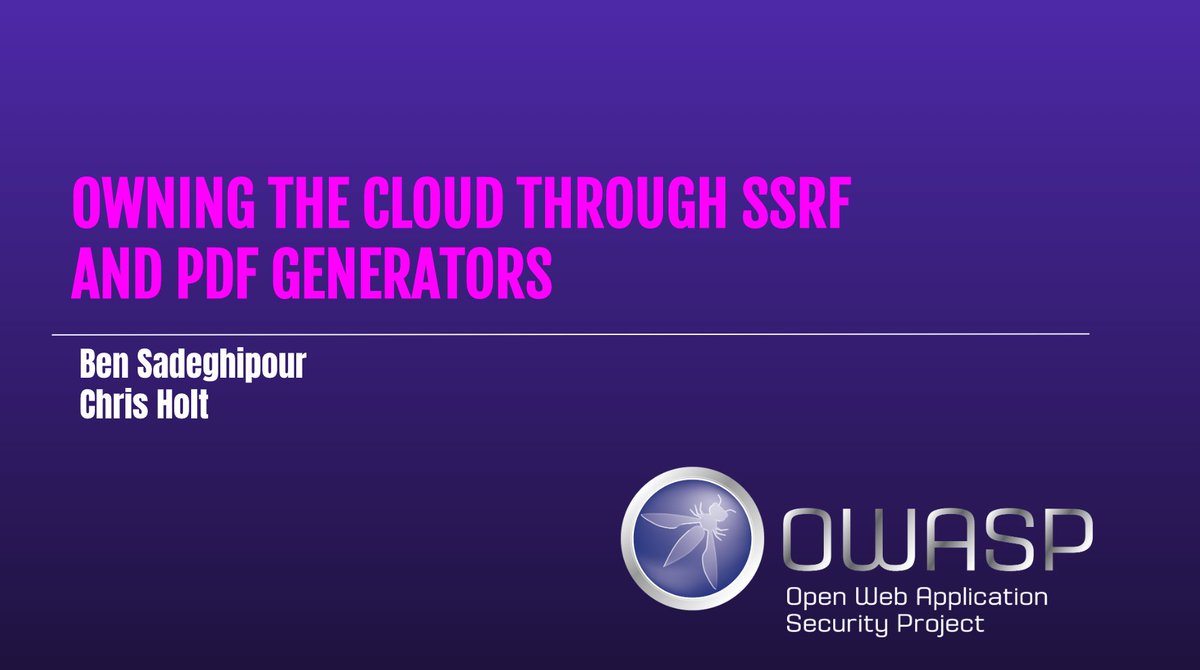 OWNING THE CLOUD THROUGH SSRF AND PDF GENERATORS

Ben Sadeghipour
Chris Holt

OWASP
Open Web Application Security Project